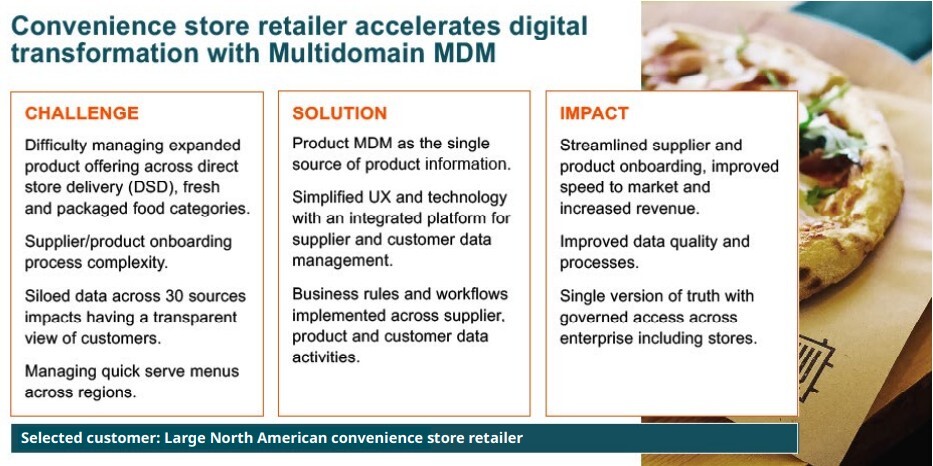 Convenience store retailer accelerates digital transformation with Multidomain MDM

CHALLENGE

Difficulty managing expanded product offering across direct store delivery (DSD), fresh and packaged food categories.

Supplier/product onboarding process complexity.

Siloed data across 30 sources impacts having a transparent view of customers.

Managing quick serve menus across regions.

SOLUTION

Product MDM as the single source of product information.

Simplified UX and technology with an integrated platform for supplier and customer data management.

Business rules and workflows implemented across supplier, product and customer data activities.

IMPACT

Streamlined supplier and product onboarding, improved speed to market and increased revenue.

Improved data quality and processes.

Single version of truth with governed access across enterprise including stores.

Selected customer: Large North American convenience store retailer